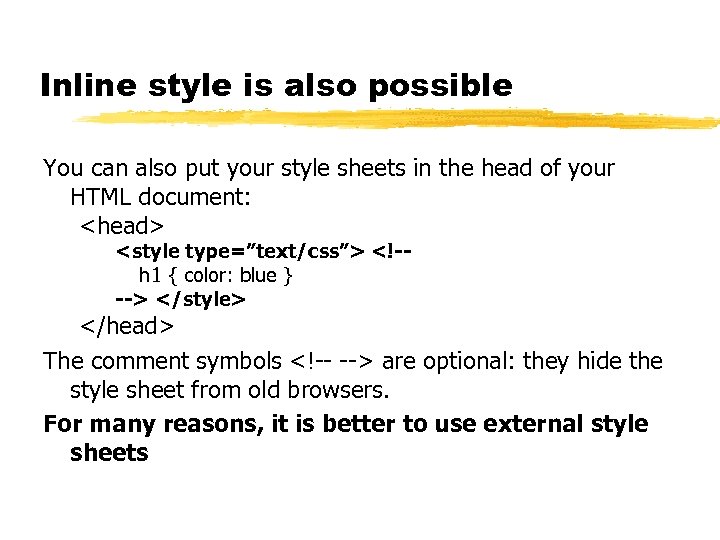 Inline style is also possible

You can also put your style sheets in the head of your HTML document:

<head>
<style type=”text/css”> <!--
h1 { color: blue }
--> </style>
</head>

The comment symbols <!-- --> are optional: they hide the style sheet from old browsers.

For many reasons, it is better to use external style sheets